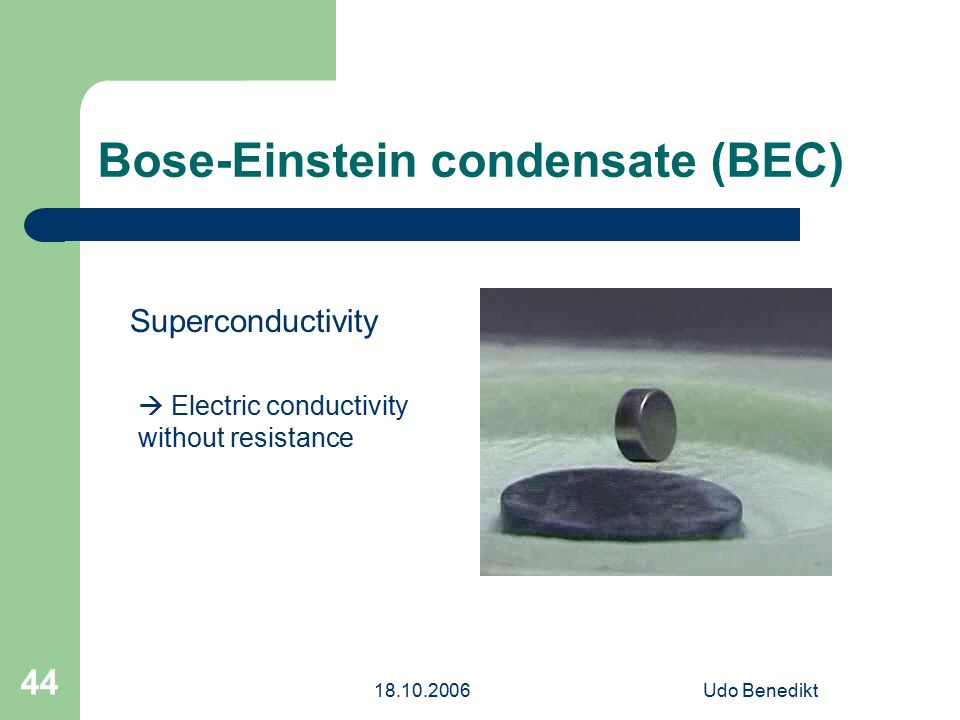 Bose-Einstein condensate (BEC)

Superconductivity

→ Electric conductivity without resistance

44

18.10.2006

Udo Benedikt